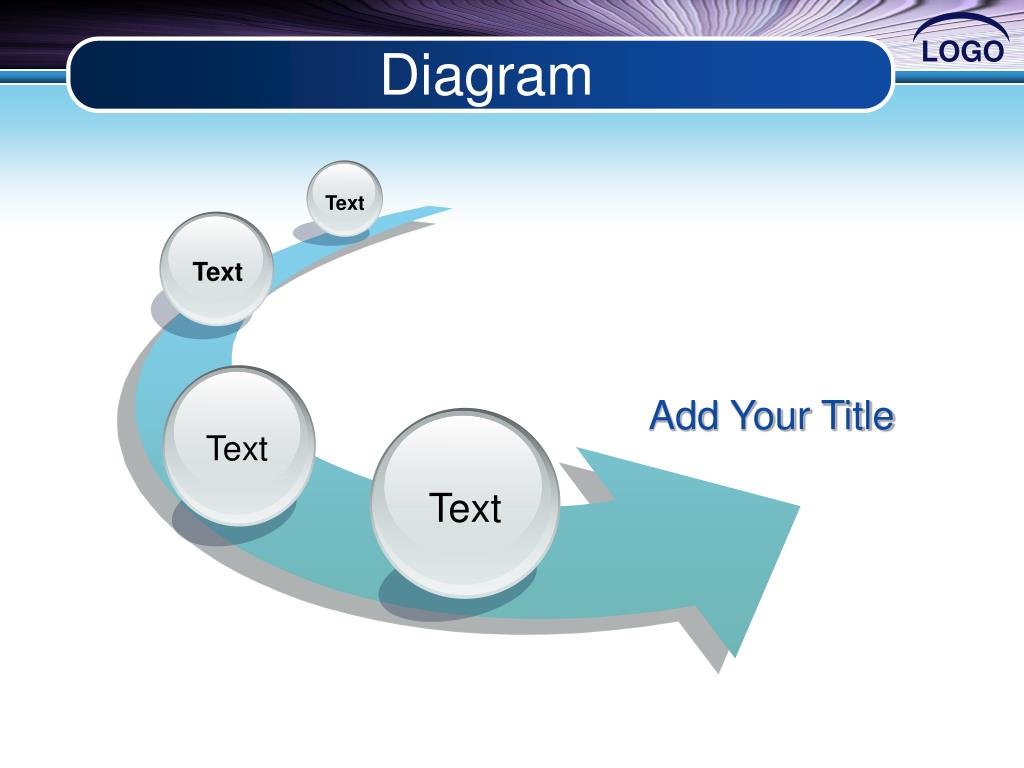 Diagram

LOGO

Text

Text

Text

Text

Add Your Title